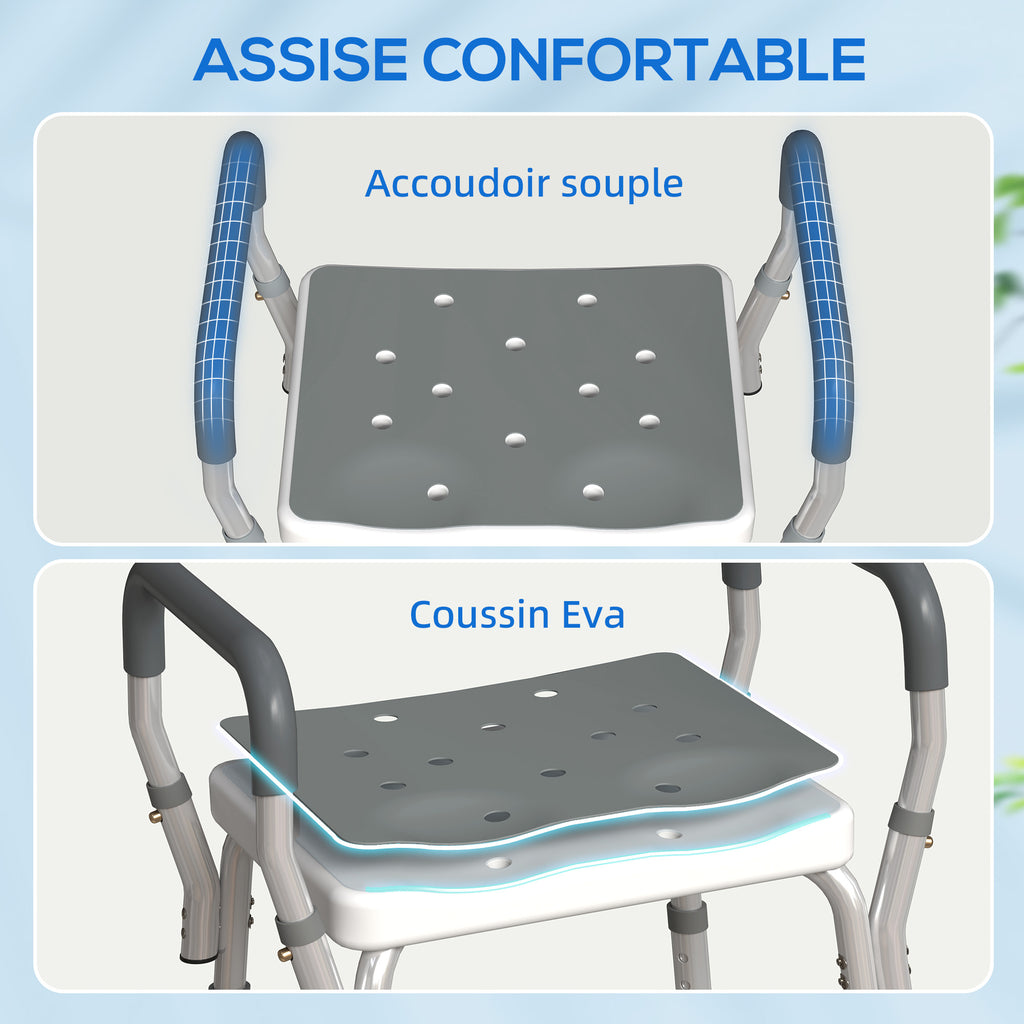 ASSISE CONFORTABLE

Accoudoir souple

Coussin Eva